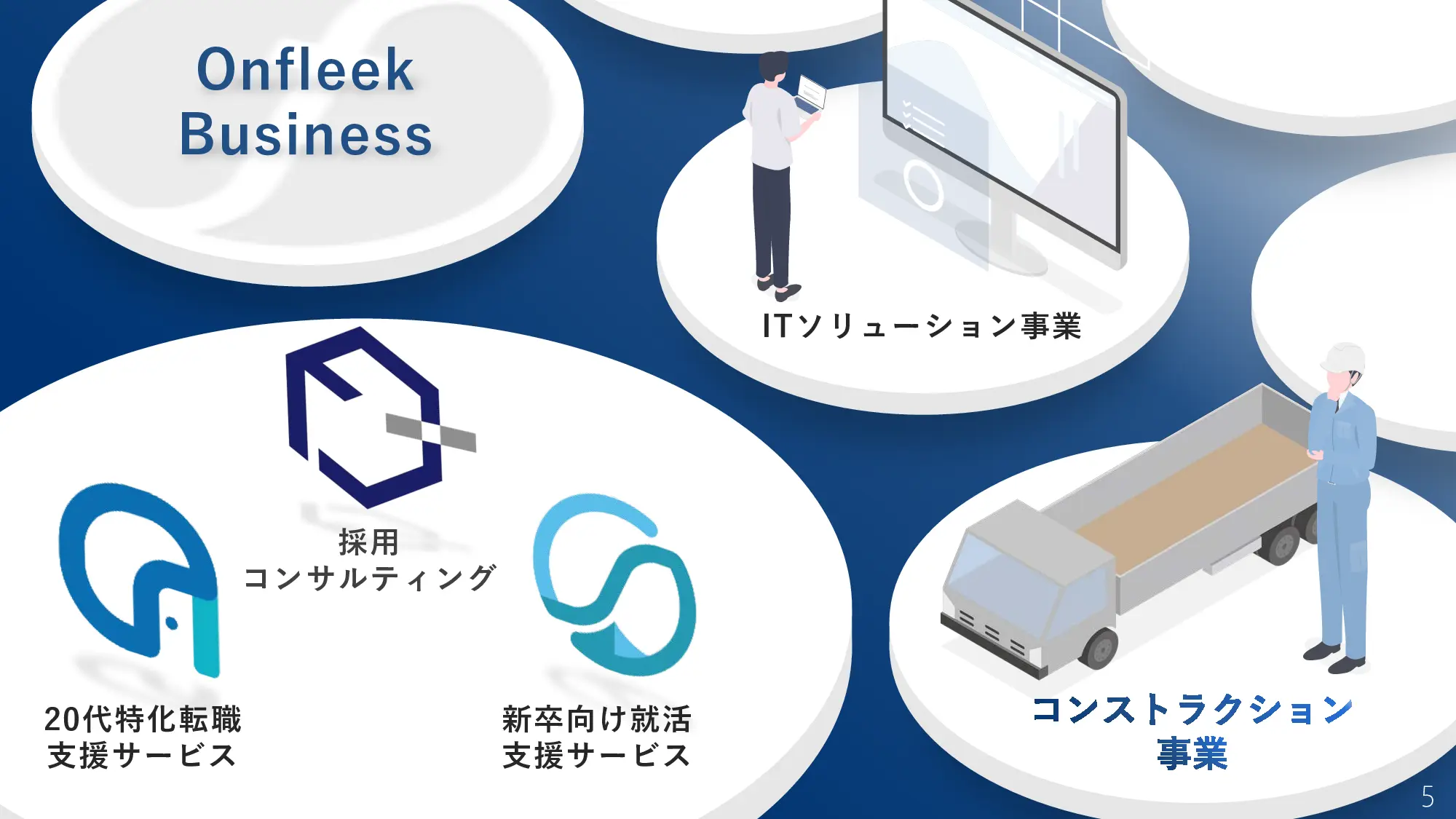 Onfleek Business

ITソリューション事業

採用
コンサルティング

20代特化転職
支援サービス

新卒向け就活
支援サービス

コンストラクション
事業

5